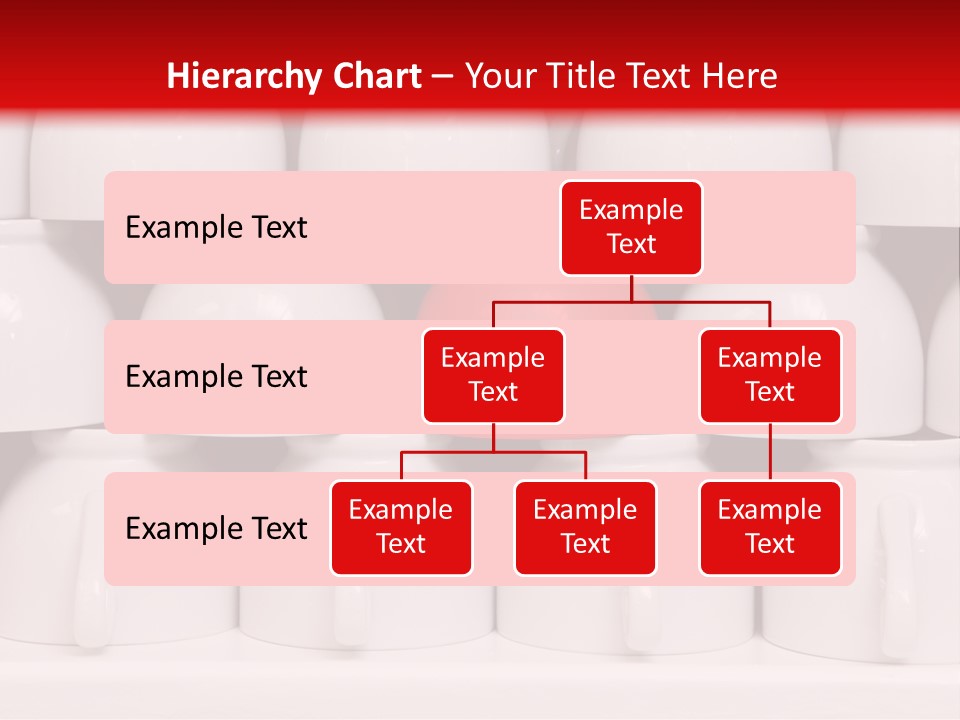 Hierarchy Chart – Your Title Text Here

Example Text

Example Text

Example Text

Example Text

Example Text

Example Text

Example Text

Example Text

Example Text